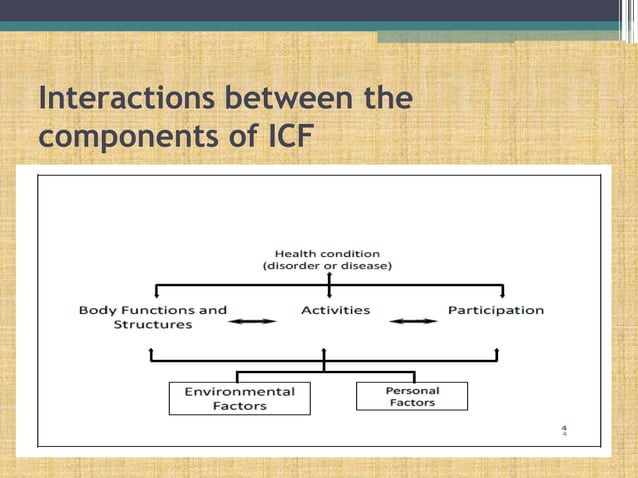 Interactions between the components of ICF

Health condition
(disorder or disease)

Body Functions and Structures

Activities

Participation

Environmental Factors

Personal Factors

4
4